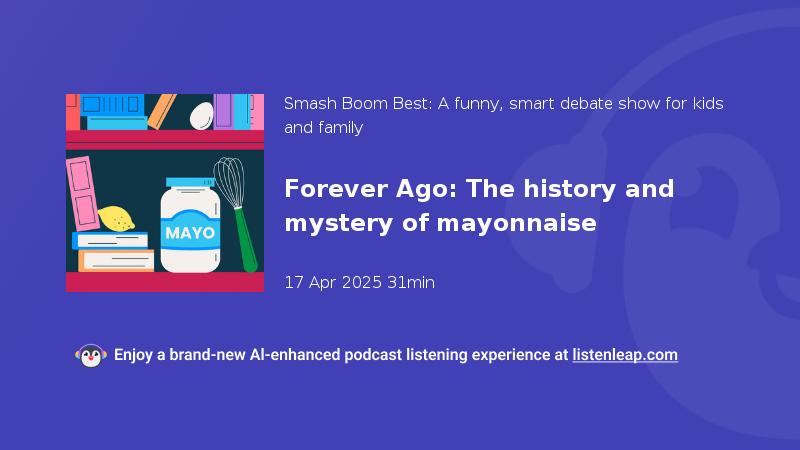 MAYO

Smash Boom Best: A funny, smart debate show for kids and family

Forever Ago: The history and mystery of mayonnaise

17 Apr 2025 31min

Enjoy a brand-new AI-enhanced podcast listening experience at listenleap.com